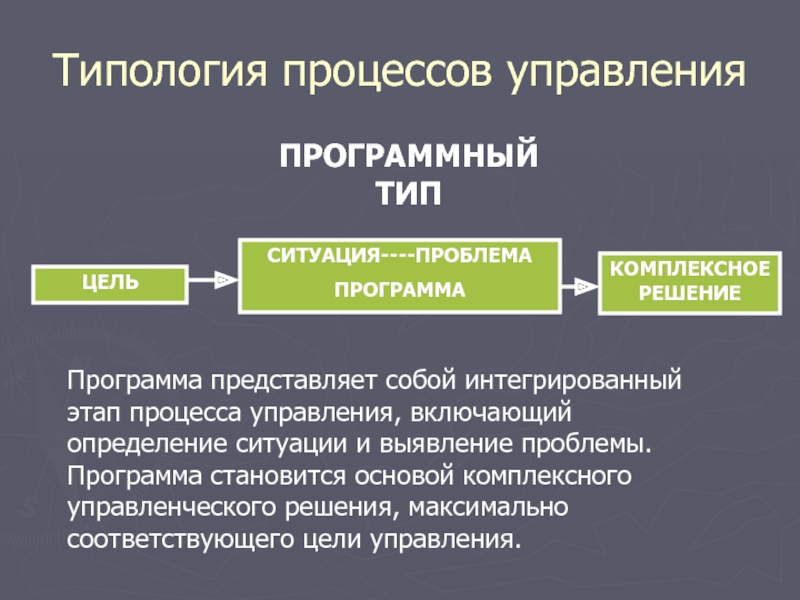 Типология процессов управления

ПРОГРАММНЫЙ ТИП

ЦЕЛЬ

СИТУАЦИЯ----ПРОБЛЕМА

ПРОГРАММА

КОМПЛЕКСНОЕ РЕШЕНИЕ

Программа представляет собой интегрированный этап процесса управления, включающий определение ситуации и выявление проблемы. Программа становится основой комплексного управленческого решения, максимально соответствующего цели управления.